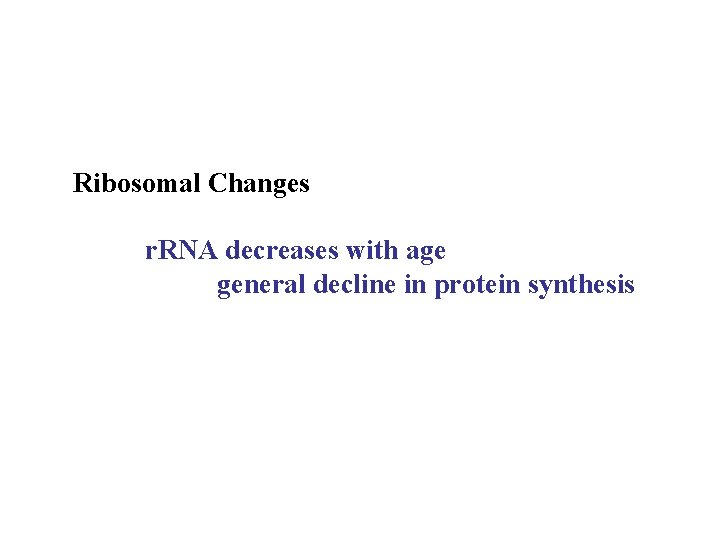 Ribosomal Changes

rRNA decreases with age

general decline in protein synthesis